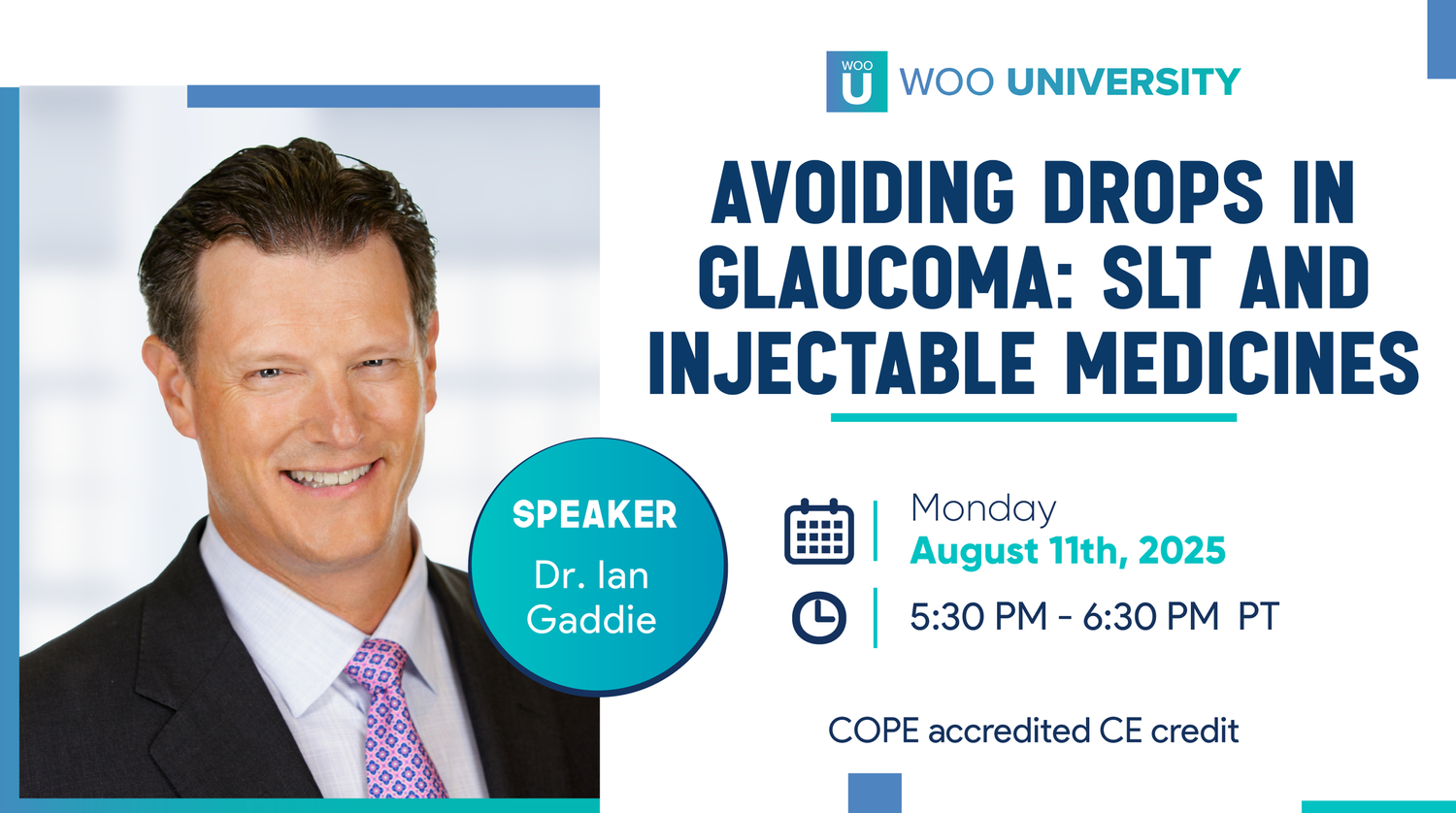 WOO U WOO UNIVERSITY

AVOIDING DROPS IN GLAUCOMA: SLT AND INJECTABLE MEDICINES

SPEAKER
Dr. Ian Gaddie

Monday
August 11th, 2025

5:30 PM - 6:30 PM PT

COPE accredited CE credit